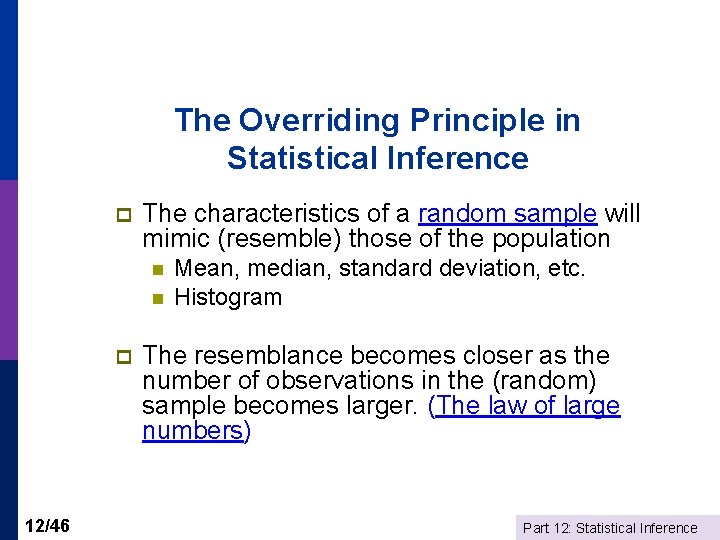 The Overriding Principle in Statistical Inference

The characteristics of a random sample will mimic (resemble) those of the population

Mean, median, standard deviation, etc.

Histogram

The resemblance becomes closer as the number of observations in the (random) sample becomes larger. (The law of large numbers)

12/46

Part 12: Statistical Inference